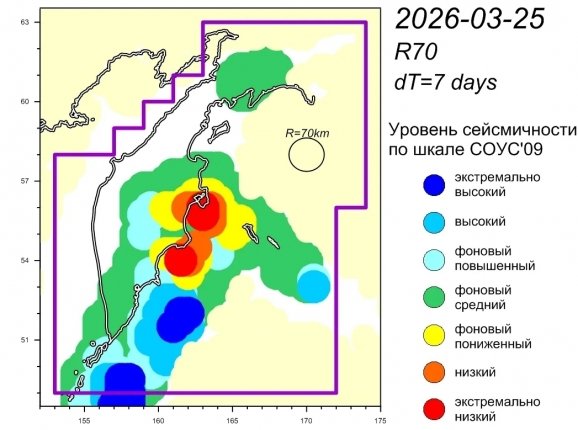 2026-03-25
R70
dT=7 days

Уровень сейсмичности по шкале СОУС'09

экстремально высокий
высокий
фоновый повышенный
фоновый средний
фоновый пониженный
низкий
экстремально низкий

R=70km

63
60
57
54
51

155
160
165
170
175